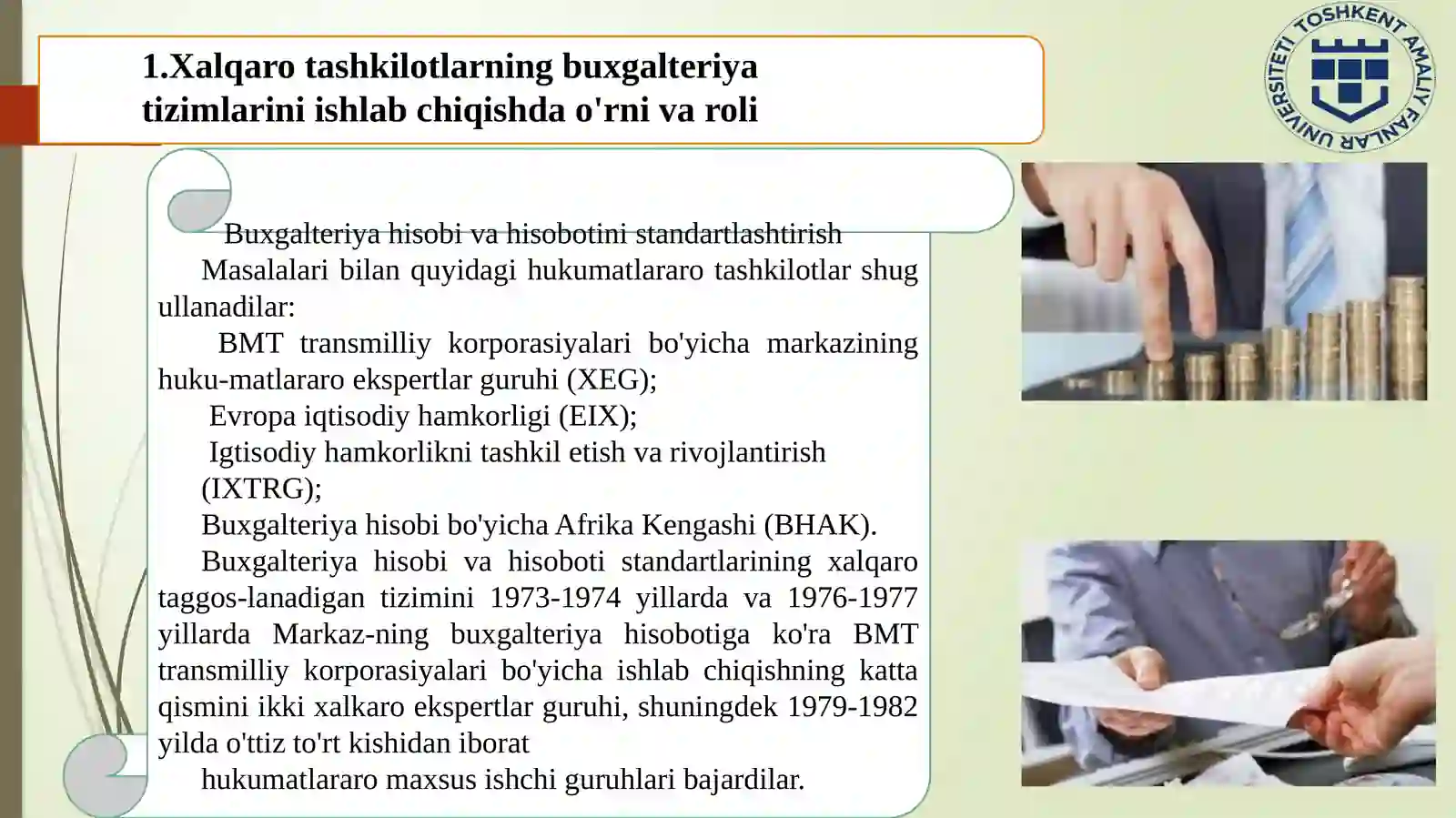 1.Xalqaro tashkilotlarning buxgalteriya tizimlarini ishlab chiqishda o'rni va roli

TOSHKENT AMALIY FANLAR UNIVERSITETI

Buxgalteriya hisobi va hisobotini standartlashtirish

Masalalari bilan quyidagi hukumatlararo tashkilotlar shug ullanadilar:

BMT transmilliy korporasiyalari bo'yicha markazining huku-matlararo ekspertlar guruhi (XEG);

Evropa iqtisodiy hamkorligi (EIX);

Igtisodiy hamkorlikni tashkil etish va rivojlantirish (IXTRG);

Buxgalteriya hisobi bo'yicha Afrika Kengashi (BHAK).

Buxgalteriya hisobi va hisoboti standartlarining xalqaro taggos-lanadigan tizimini 1973-1974 yillarda va 1976-1977 yillarda Markaz-ning buxgalteriya hisobotiga ko'ra BMT transmilliy korporasiyalari bo'yicha ishlab chiqishning katta qismini ikki xalkaro ekspertlar guruhi, shuningdek 1979-1982 yilda o'ttiz to'rt kishidan iborat

hukumatlararo maxsus ishchi guruhlari bajardilar.